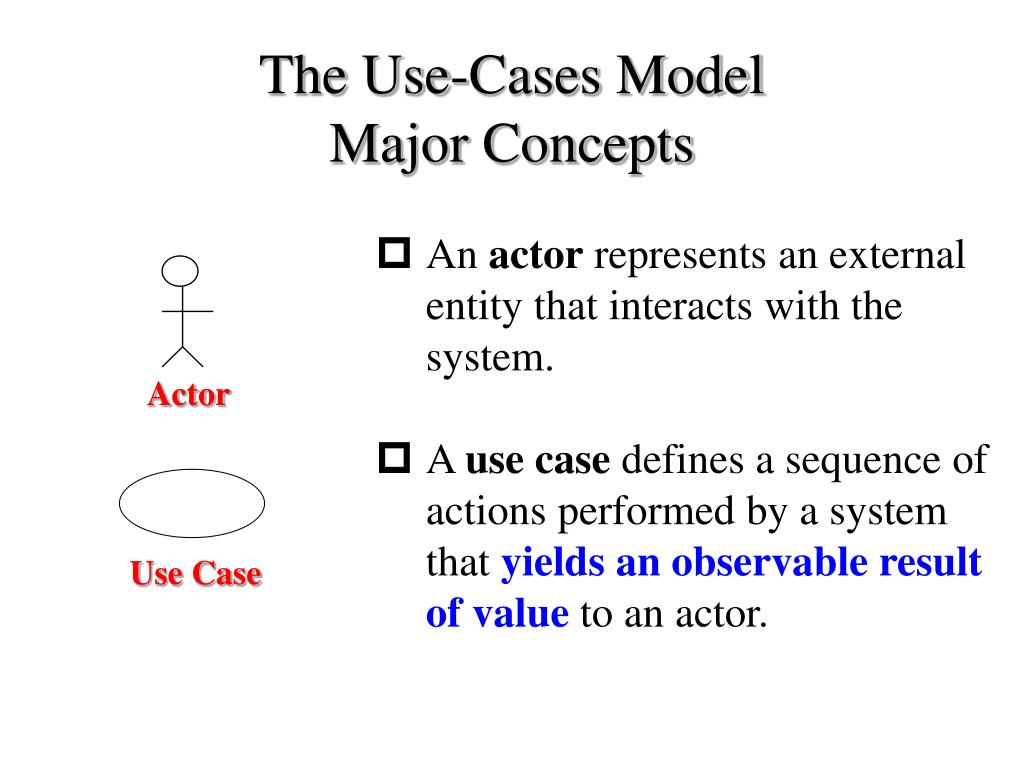 The Use-Cases Model
Major Concepts

Actor

Use Case

An actor represents an external entity that interacts with the system.

A use case defines a sequence of actions performed by a system that yields an observable result of value to an actor.